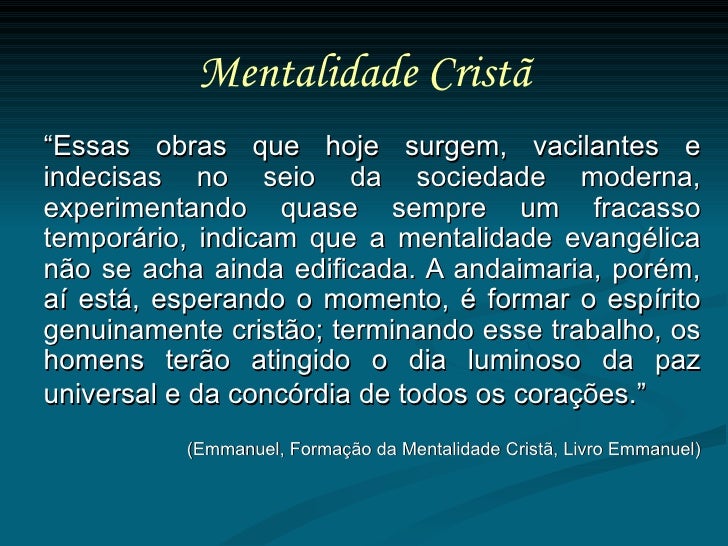 Mentalidade Cristã

“Essas obras que hoje surgem, vacilantes e indecisas no seio da sociedade moderna, experimentando quase sempre um fracasso temporário, indicam que a mentalidade evangélica não se acha ainda edificada. A andaimaria, porém, aí está, esperando o momento, é formar o espírito genuinamente cristão; terminando esse trabalho, os homens terão atingido o dia luminoso da paz universal e da concórdia de todos os corações.”

(Emmanuel, Formação da Mentalidade Cristã, Livro Emmanuel)